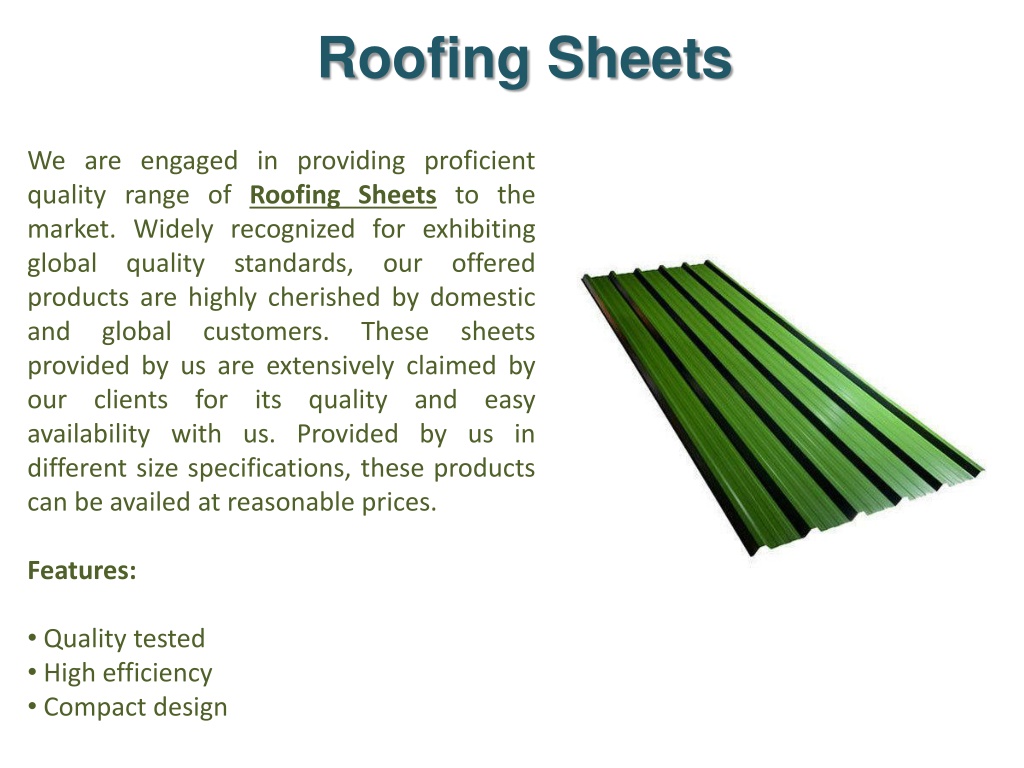 Roofing Sheets

We are engaged in providing proficient quality range of Roofing Sheets to the market. Widely recognized for exhibiting global quality standards, our offered products are highly cherished by domestic and global customers. These sheets provided by us are extensively claimed by our clients for its quality and easy availability with us. Provided by us in different size specifications, these products can be availed at reasonable prices.

Features:

• Quality tested
• High efficiency
• Compact design